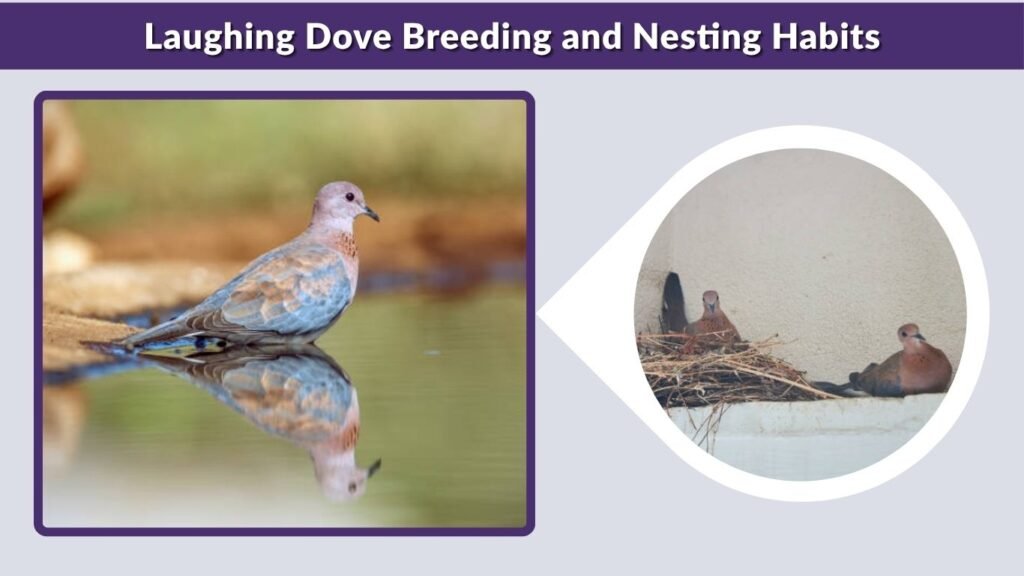 Laughing Dove Breeding and Nesting Habits